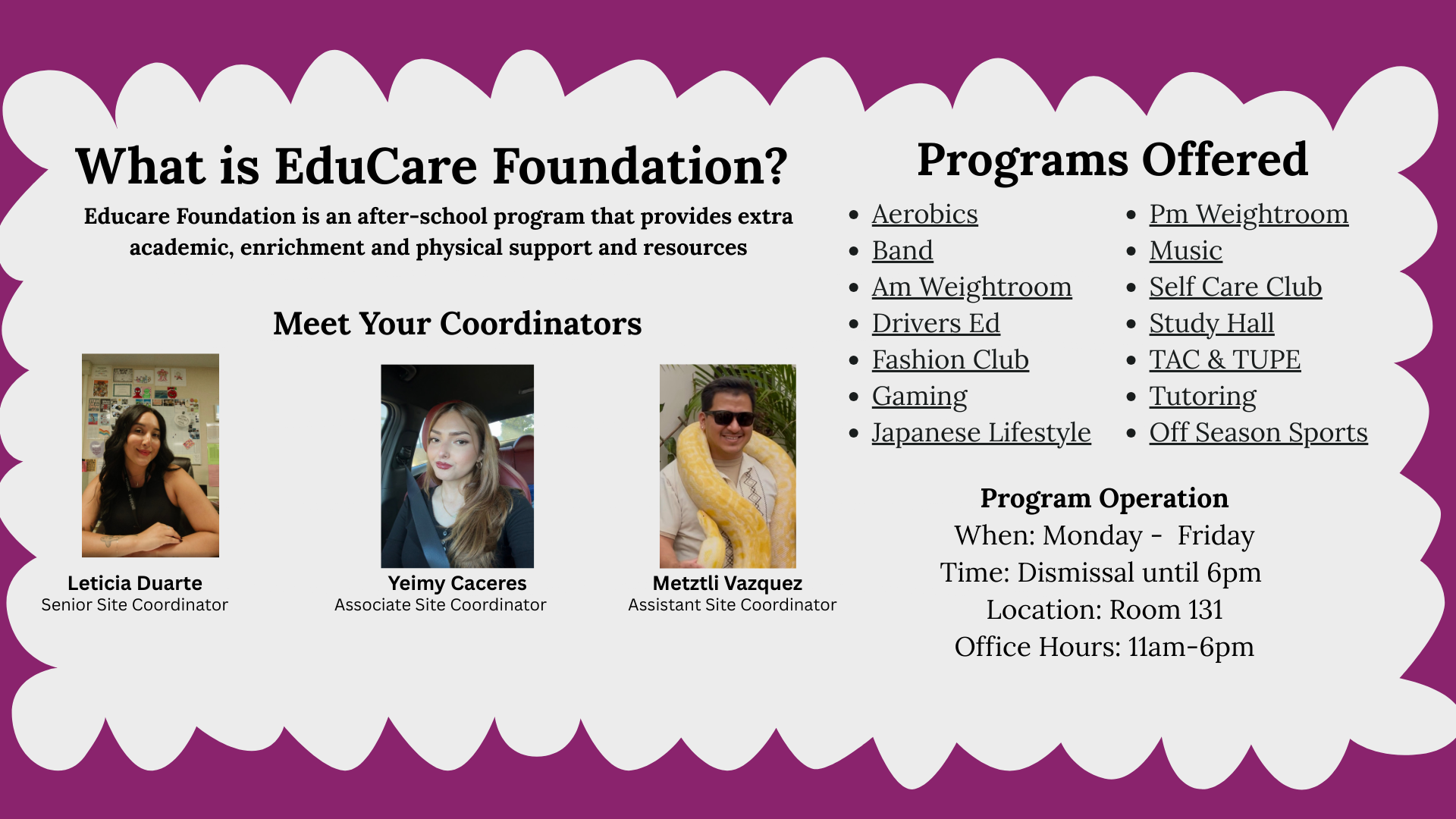 What is EduCare Foundation?

Educare Foundation is an after-school program that provides extra academic, enrichment and physical support and resources

Meet Your Coordinators

Leticia Duarte
Senior Site Coordinator

Yeimy Caceres
Associate Site Coordinator

Metztli Vazquez
Assistant Site Coordinator

Programs Offered

- Aerobics
- Band
- Am Weightroom
- Drivers Ed
- Fashion Club
- Gaming
- Japanese Lifestyle

- Pm Weightroom
- Music
- Self Care Club
- Study Hall
- TAC & TUPE
- Tutoring
- Off Season Sports

Program Operation
When: Monday - Friday
Time: Dismissal until 6pm
Location: Room 131
Office Hours: 11am-6pm